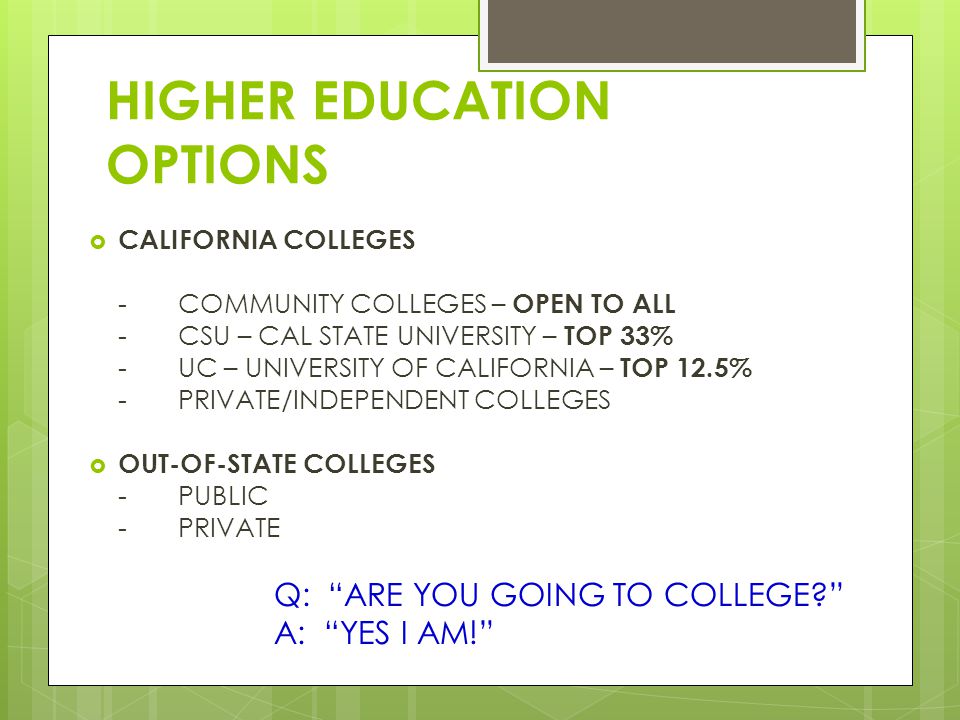 HIGHER EDUCATION OPTIONS

CALIFORNIA COLLEGES

- COMMUNITY COLLEGES – OPEN TO ALL
- CSU – CAL STATE UNIVERSITY – TOP 33%
- UC – UNIVERSITY OF CALIFORNIA – TOP 12.5%
- PRIVATE/INDEPENDENT COLLEGES

OUT-OF-STATE COLLEGES
- PUBLIC
- PRIVATE

Q: “ARE YOU GOING TO COLLEGE?”
A: “YES I AM!”